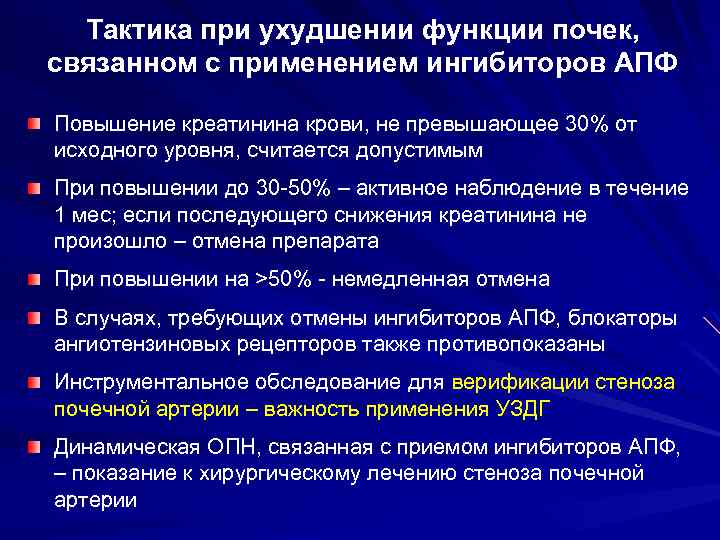 Тактика при ухудшении функции почек, связанном с применением ингибиторов АПФ

Повышение креатинина крови, не превышающее 30% от исходного уровня, считается допустимым

При повышении до 30-50% – активное наблюдение в течение 1 мес; если последующего снижения креатинина не произошло – отмена препарата

При повышении на >50% - немедленная отмена

В случаях, требующих отмены ингибиторов АПФ, блокаторы ангиотензиновых рецепторов также противопоказаны

Инструментальное обследование для верификации стеноза почечной артерии – важность применения УЗДГ

Динамическая ОПН, связанная с приемом ингибиторов АПФ, – показание к хирургическому лечению стеноза почечной артерии